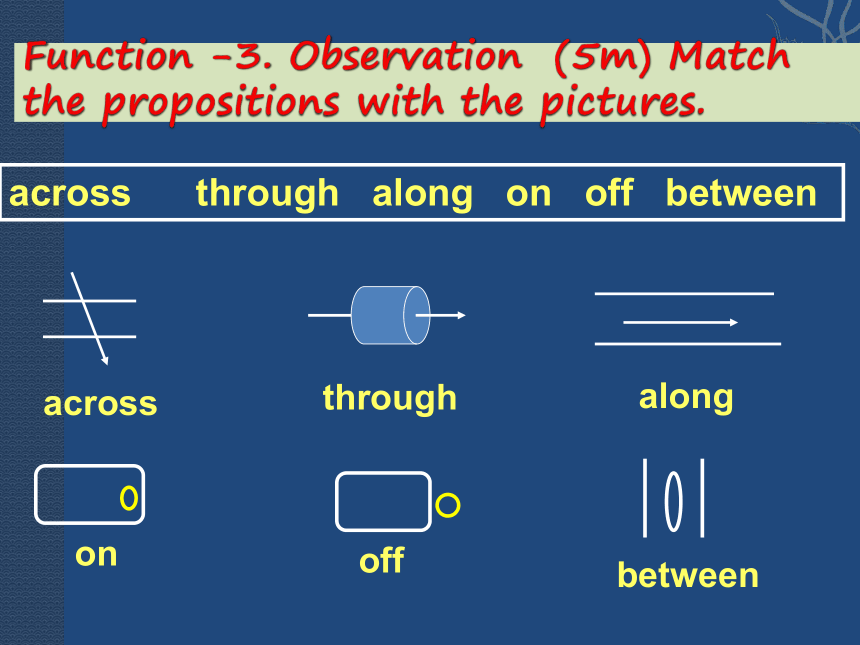 Function -3. Observation (5m) Match the propositions with the pictures.

across through along on off between

across

through

along

on

off

between